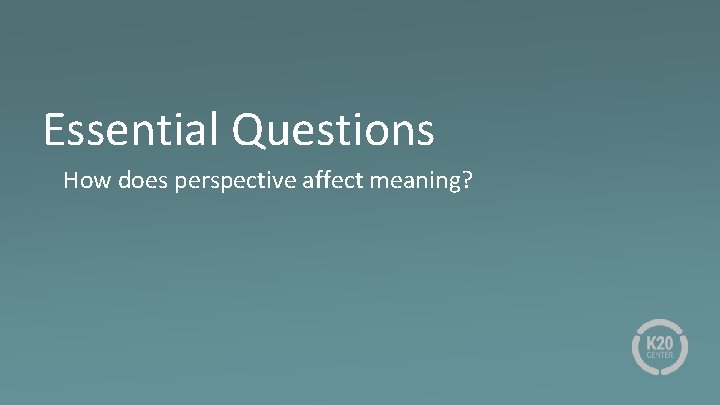 Essential Questions

How does perspective affect meaning?

K20 CENTER